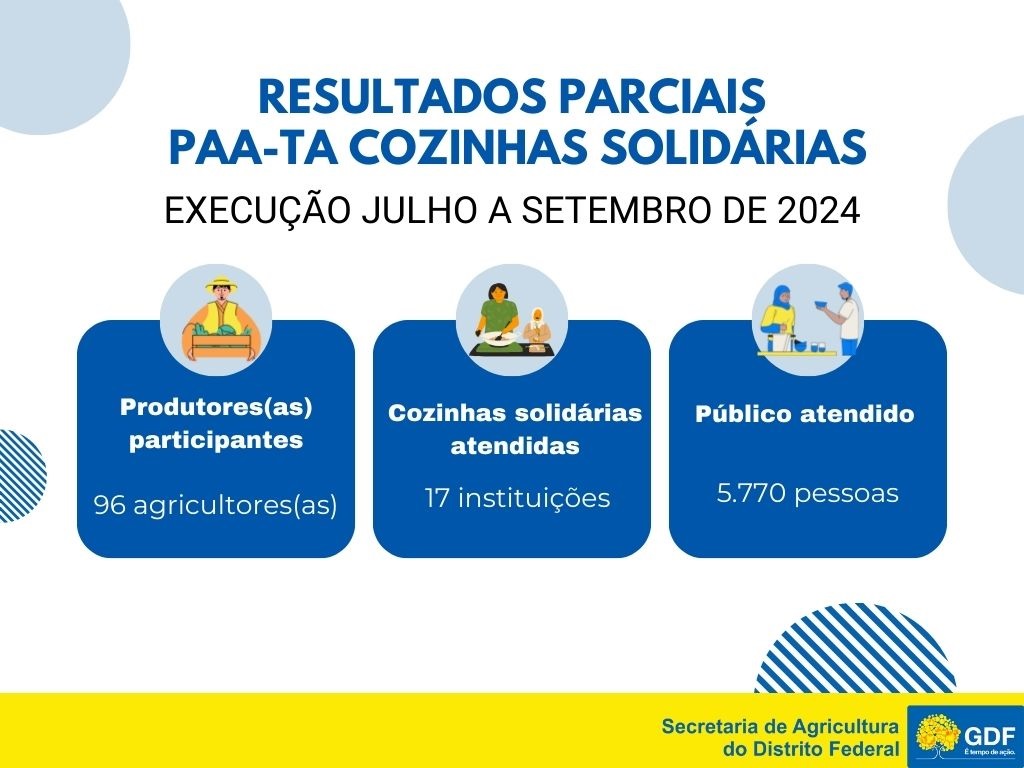 RESULTADOS PARCIAIS
PAA-TA COZINHAS SOLIDÁRIAS

EXECUÇÃO JULHO A SETEMBRO DE 2024

Produtores(as) participantes

96 agricultores(as)

Cozinhas solidárias atendidas

17 instituições

Público atendido

5.770 pessoas

Secretaria de Agricultura
do Distrito Federal

GDF
É tempo de ação.